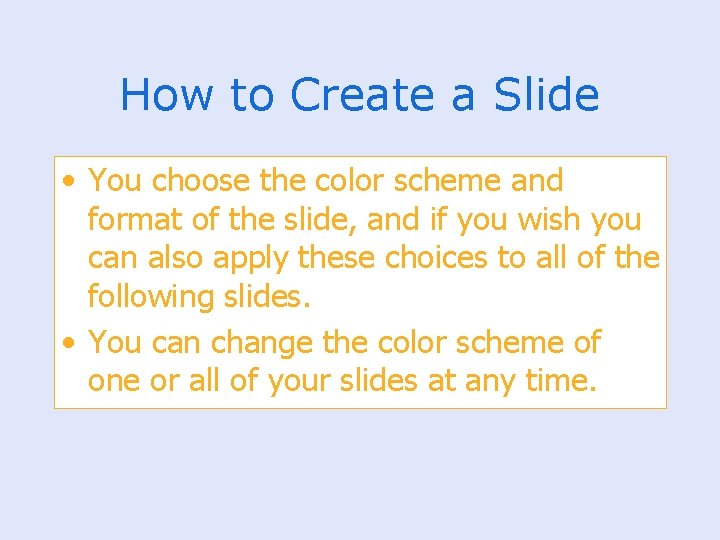 How to Create a Slide

• You choose the color scheme and format of the slide, and if you wish you can also apply these choices to all of the following slides.
• You can change the color scheme of one or all of your slides at any time.